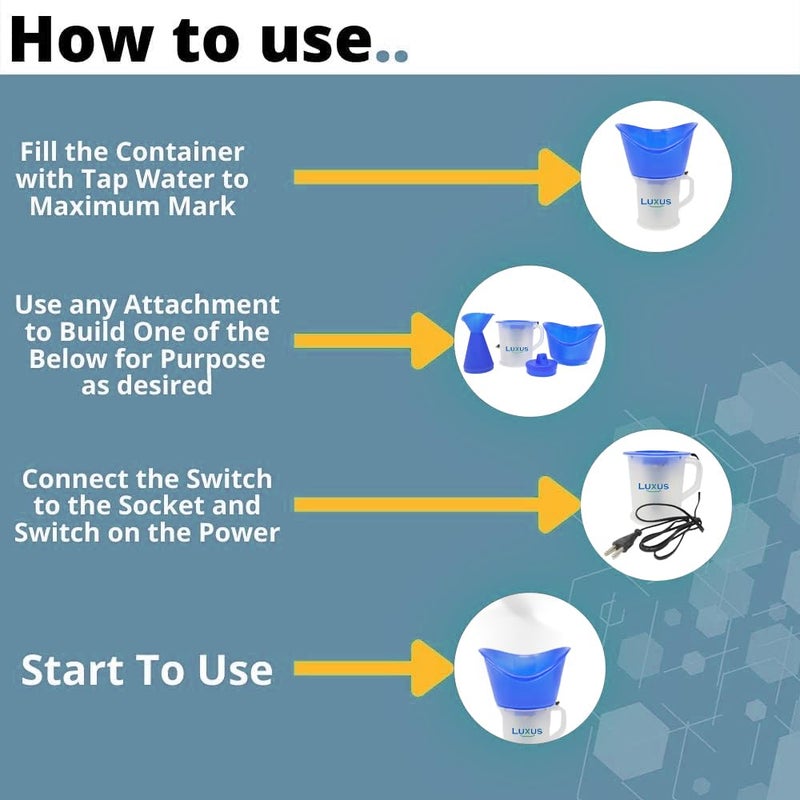 How to use..

Fill the Container with Tap Water to Maximum Mark

LUXUS

Use any Attachment to Build One of the Below for Purpose as desired

LUXUS

Connect the Switch to the Socket and Switch on the Power

LUXUS

Start To Use

LUXUS